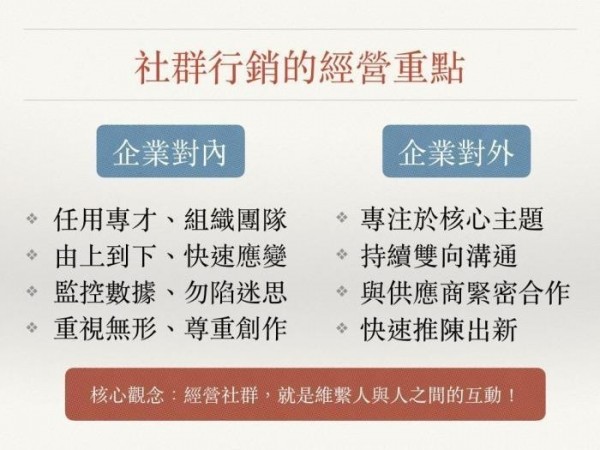 社群行銷的經營重點

企業對內

❖ 任用專才、組織團隊
❖ 由上到下、快速應變
❖ 監控數據、勿陷迷思
❖ 重視無形、尊重創作

企業對外

❖ 專注於核心主題
❖ 持續雙向溝通
❖ 與供應商緊密合作
❖ 快速推陳出新

核心觀念：經營社群，就是維繫人與人之間的互動！